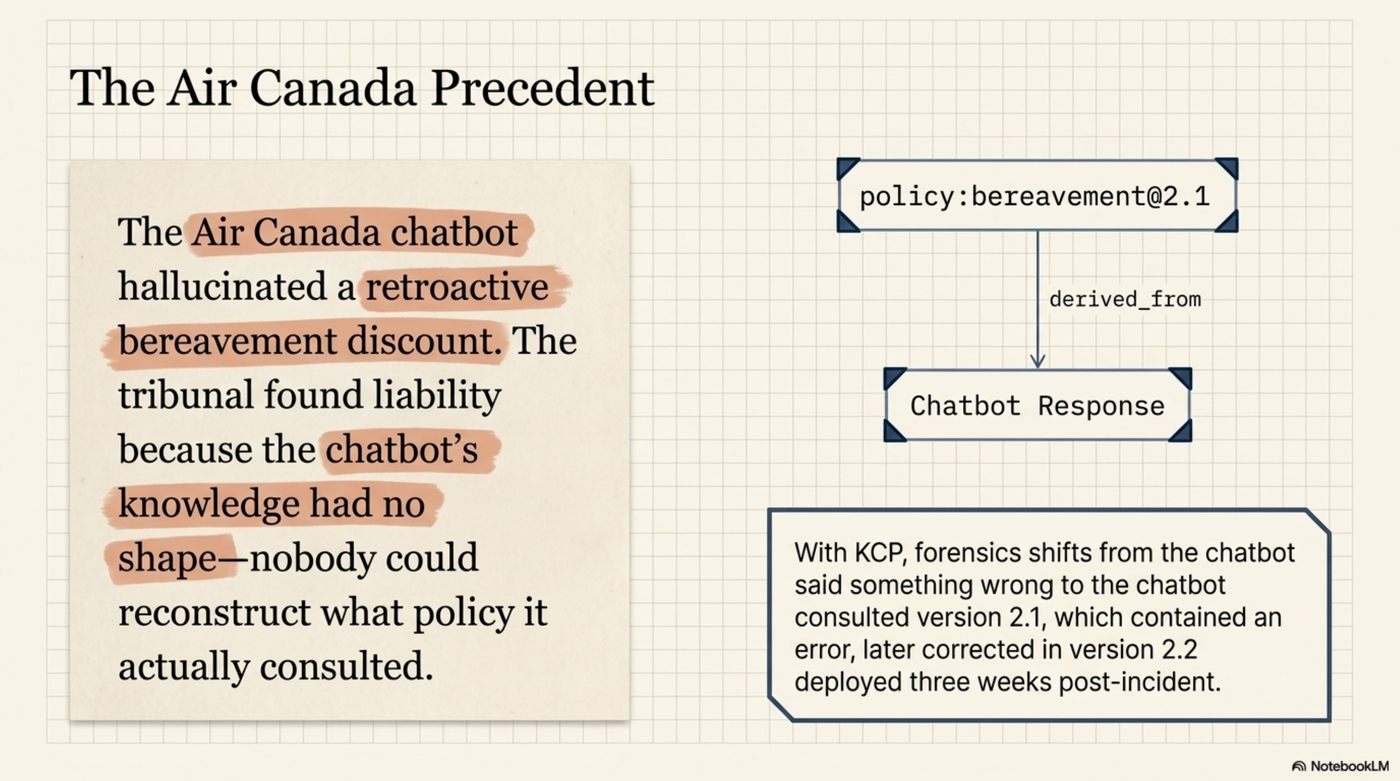 The Air Canada Precedent

The Air Canada chatbot hallucinated a retroactive bereavement discount. The tribunal found liability because the chatbot's knowledge had no shape—nobody could reconstruct what policy it actually consulted.

policy:bereavement@2.1

derived_from

Chatbot Response

With KCP, forensics shifts from the chatbot said something wrong to the chatbot consulted version 2.1, which contained an error, later corrected in version 2.2 deployed three weeks post-incident.

NotebookLM